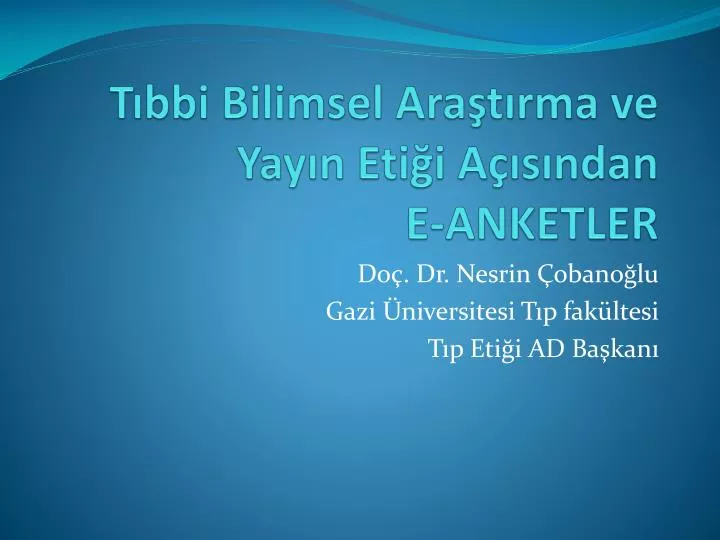 Tıbbi Bilimsel Araştırma ve Yayın Etiği Açısından E-ANKETLER

Doç. Dr. Nesrin Çobanoğlu
Gazi Üniversitesi Tıp fakültesi
Tıp Etiği AD Başkanı